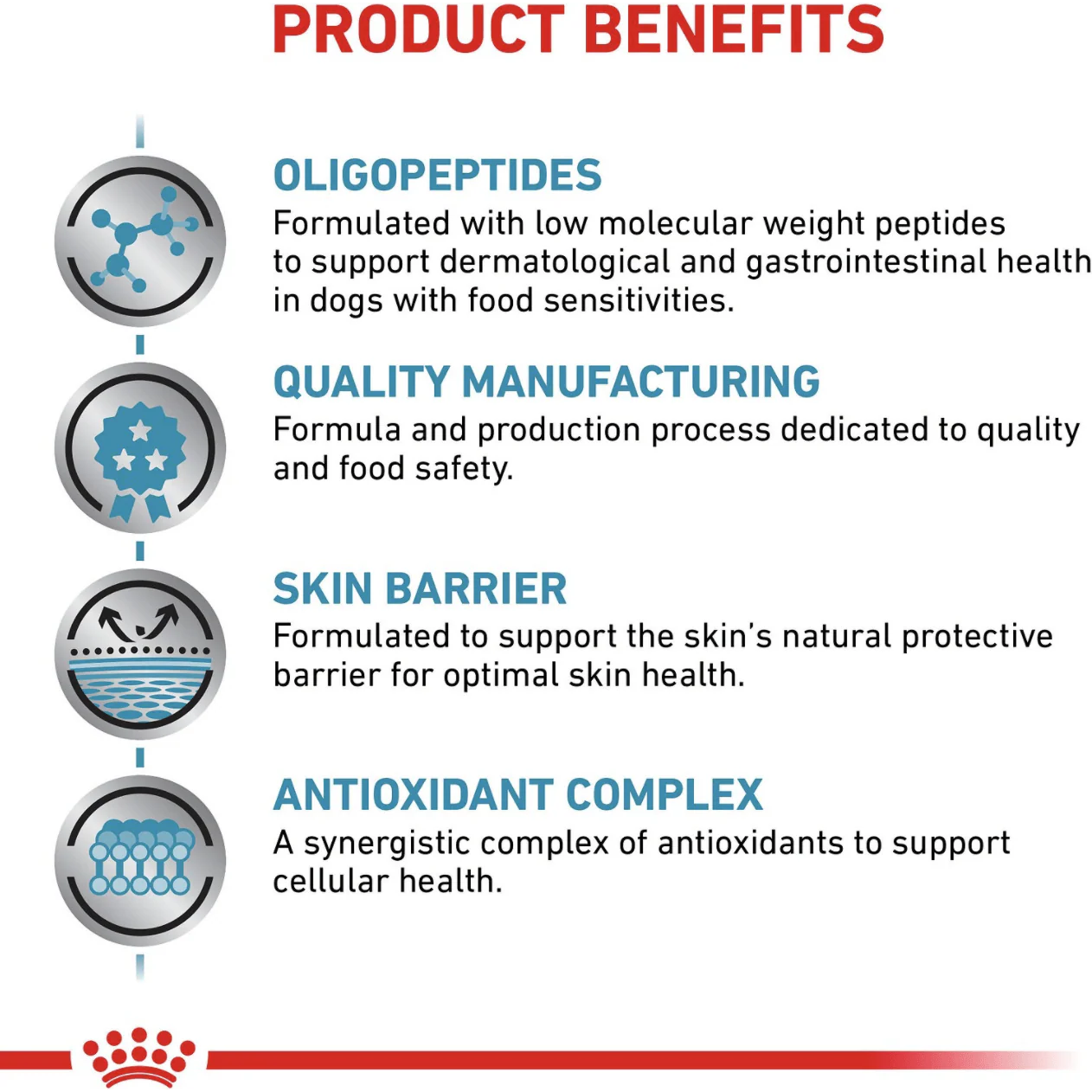 PRODUCT BENEFITS

OLIGOPEPTIDES
Formulated with low molecular weight peptides to support dermatological and gastrointestinal health in dogs with food sensitivities.

QUALITY MANUFACTURING
Formula and production process dedicated to quality and food safety.

SKIN BARRIER
Formulated to support the skin's natural protective barrier for optimal skin health.

ANTIOXIDANT COMPLEX
A synergistic complex of antioxidants to support cellular health.